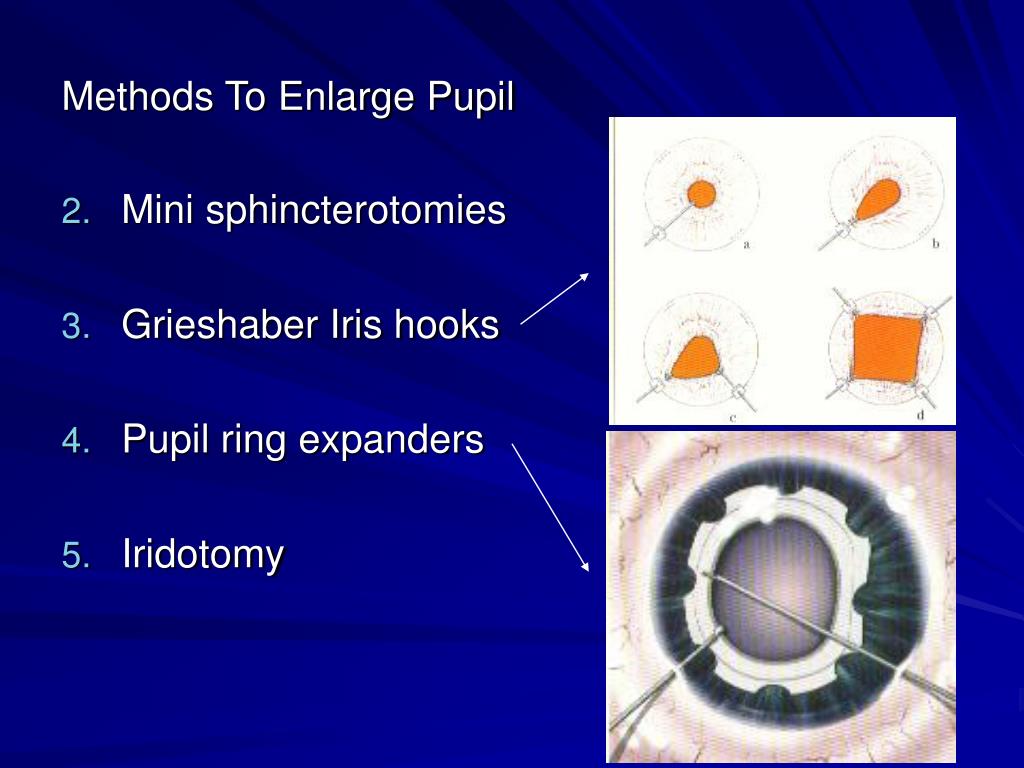 Methods To Enlarge Pupil

2. Mini sphincterotomies

3. Grieshaber Iris hooks

4. Pupil ring expanders

5. Iridotomy

a

b

c

d